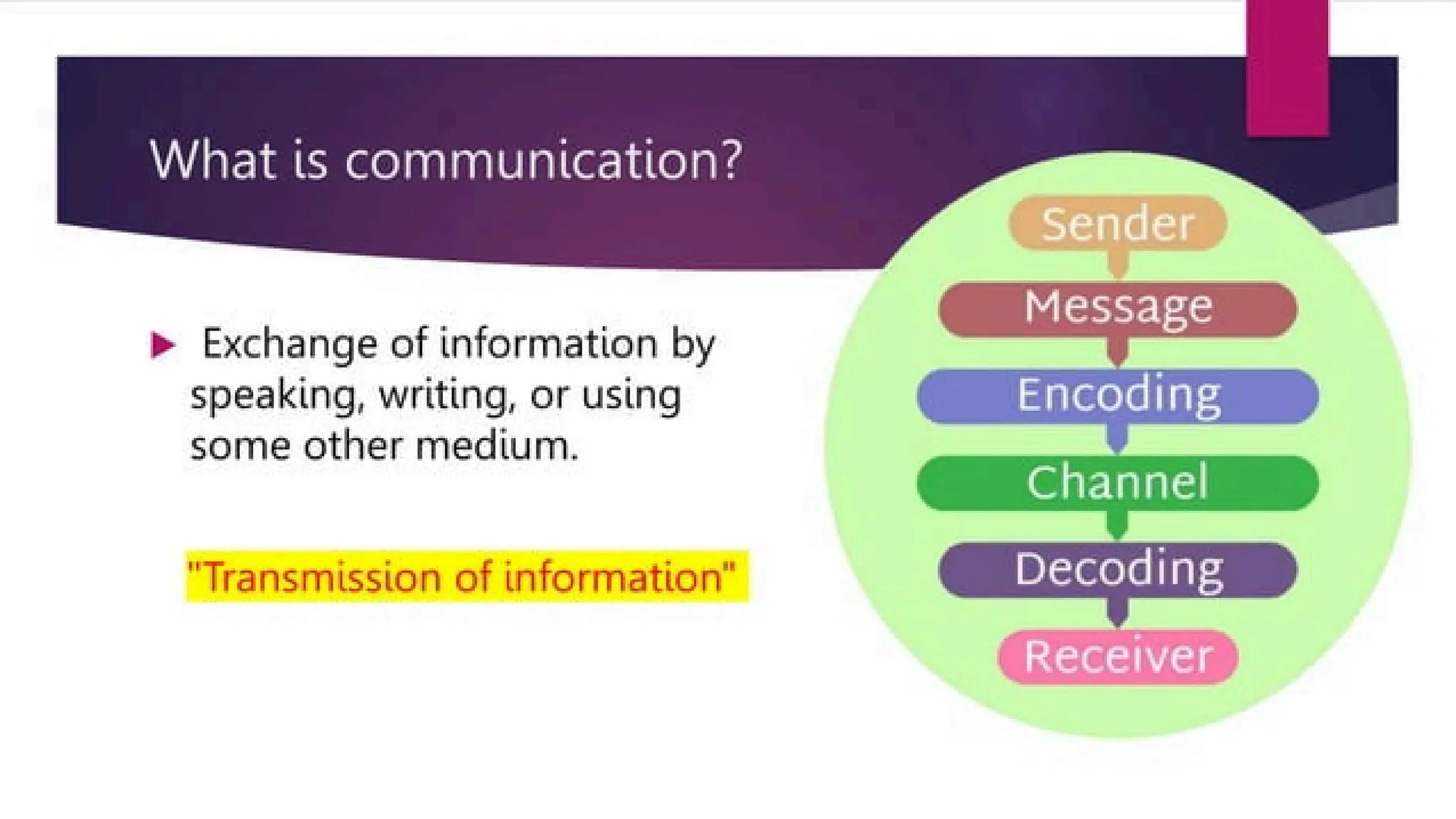 What is communication?

Exchange of information by speaking, writing, or using some other medium.

"Transmission of information"

Sender
Message
Encoding
Channel
Decoding
Receiver